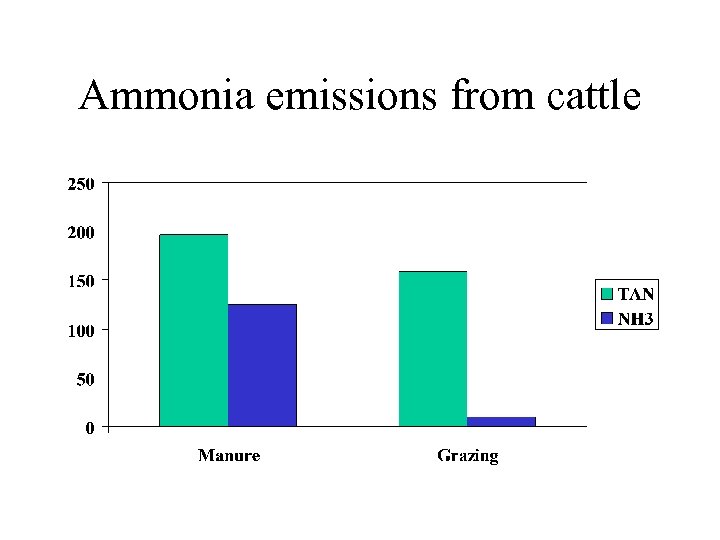 Ammonia emissions from cattle

250
200
150
100
50
0

Manure
Grazing

TAN
NH3